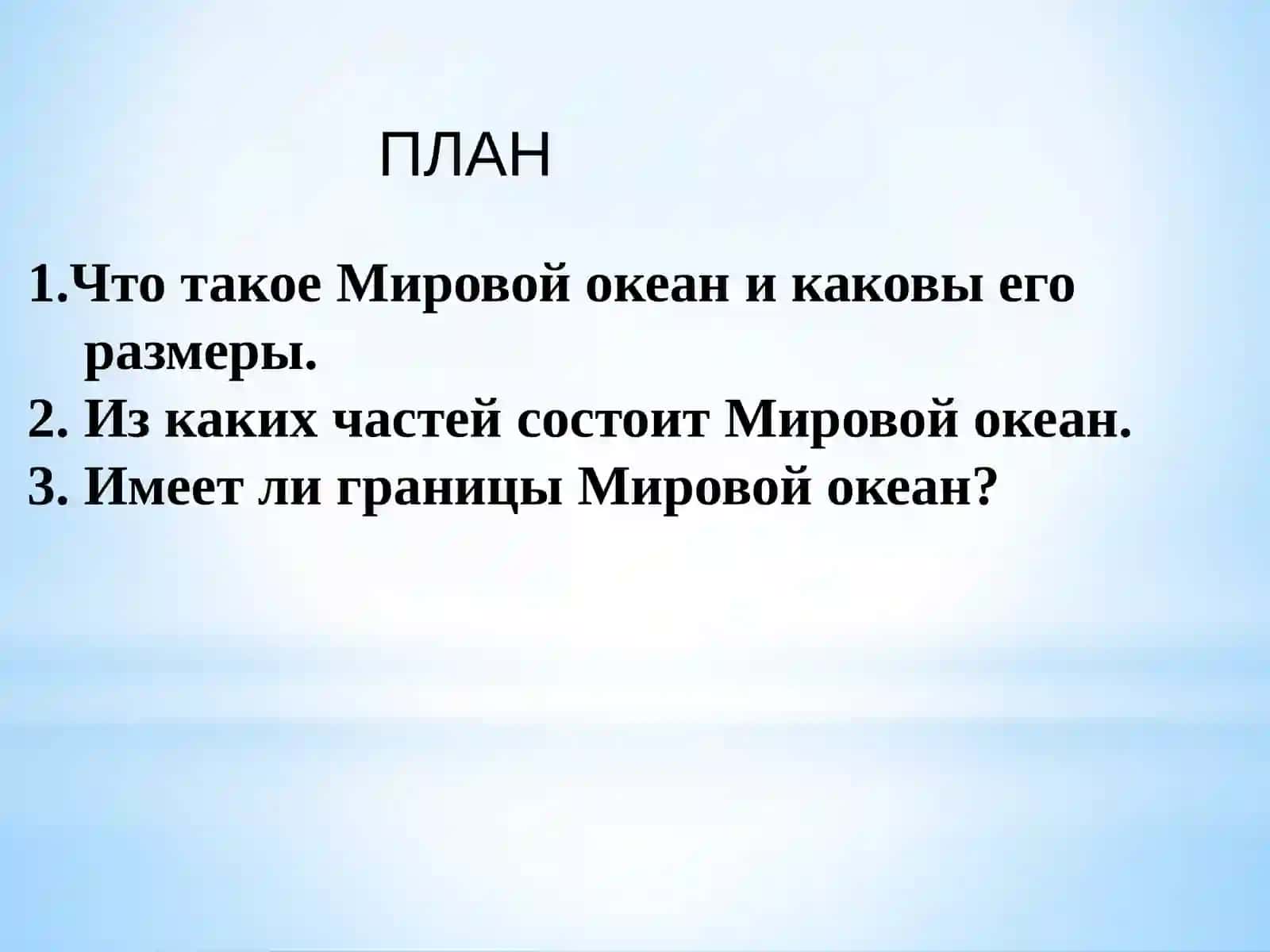 ПЛАН

1.Что такое Мировой океан и каковы его размеры.
2. Из каких частей состоит Мировой океан.
3. Имеет ли границы Мировой океан?